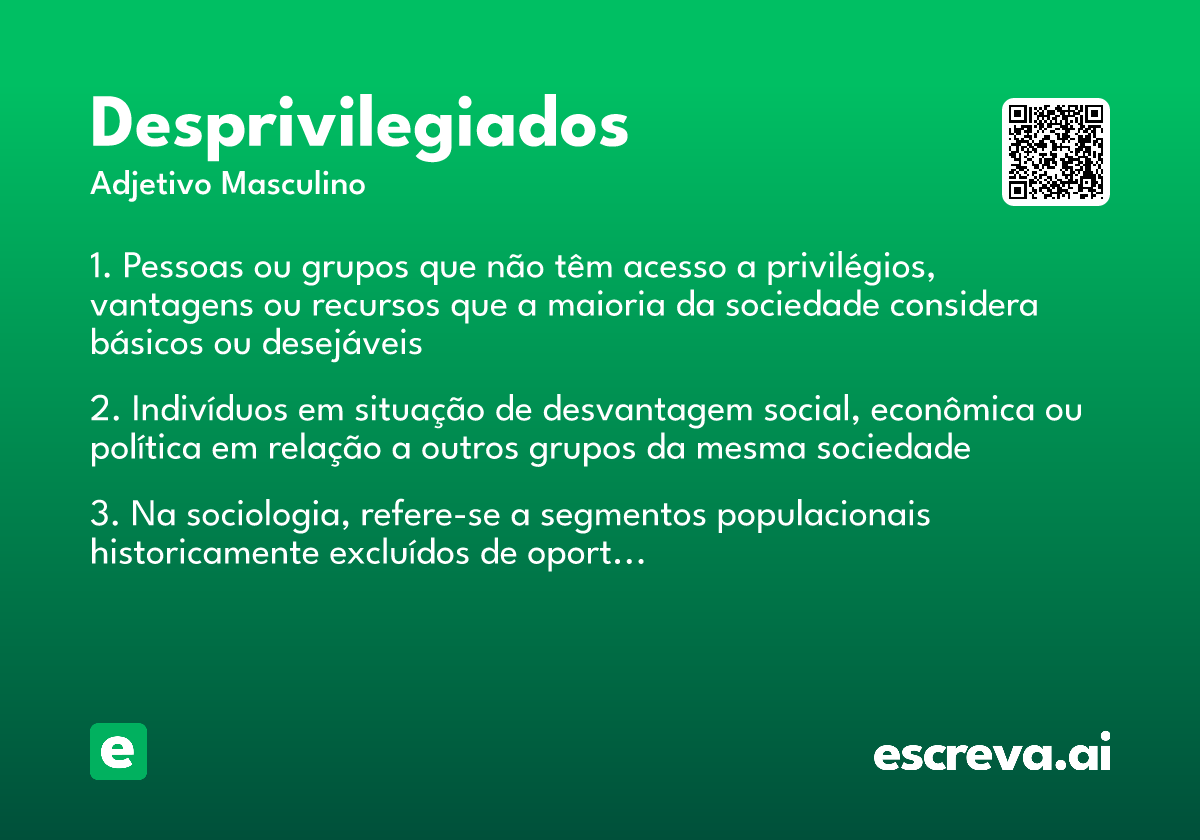 Desprivilegiados
Adjetivo Masculino

1. Pessoas ou grupos que não têm acesso a privilégios, vantagens ou recursos que a maioria da sociedade considera básicos ou desejáveis

2. Indivíduos em situação de desvantagem social, econômica ou política em relação a outros grupos da mesma sociedade

3. Na sociologia, refere-se a segmentos populacionais historicamente excluídos de oport…

e

escreva.ai